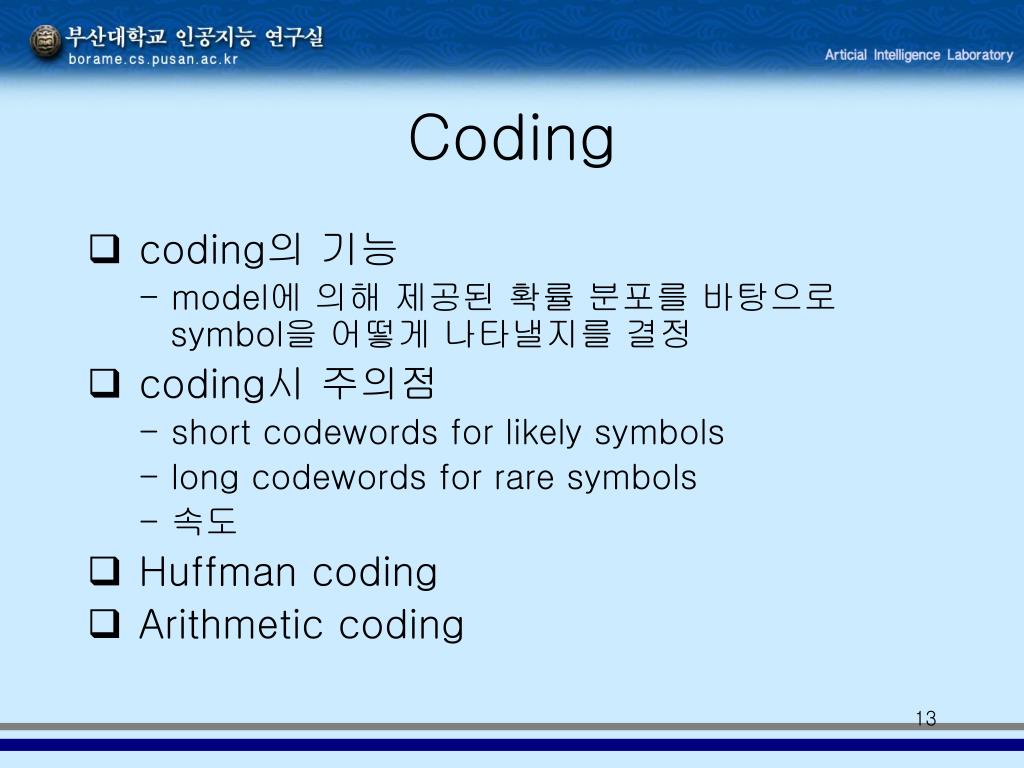 부산대학교 인공지능 연구실
borame.cs.pusan.ac.kr
Articial Intelligence Laboratory

Coding

❑ coding의 기능
– model에 의해 제공된 확률 분포를 바탕으로 symbol을 어떻게 나타낼지를 결정
❑ coding시 주의점
– short codewords for likely symbols
– long codewords for rare symbols
– 속도
❑ Huffman coding
❑ Arithmetic coding

13